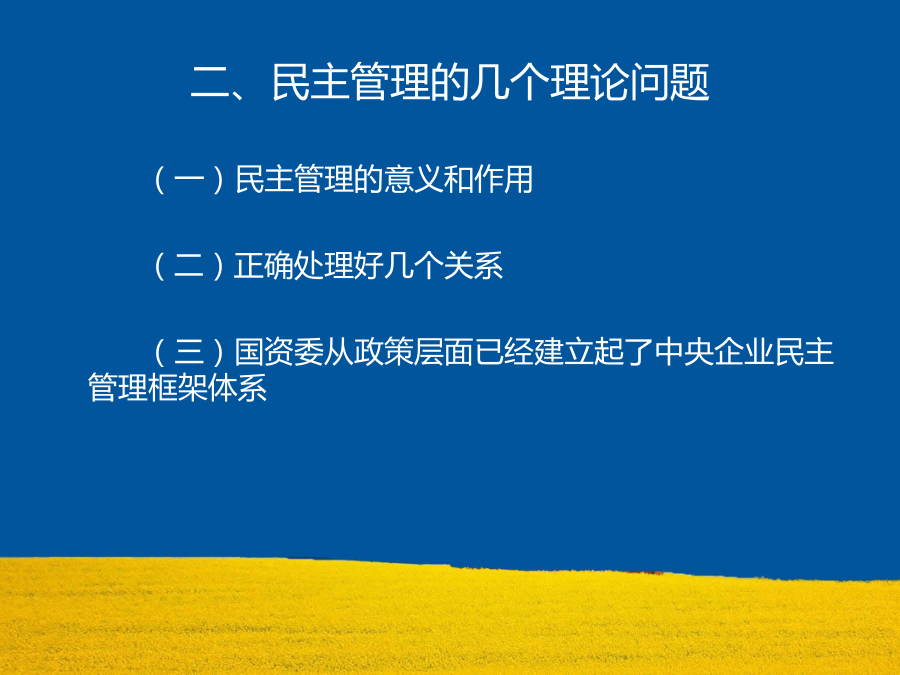 二、民主管理的几个理论问题

（一）民主管理的意义和作用

（二）正确处理好几个关系

（三）国资委从政策层面已经建立起了中央企业民主管理框架体系